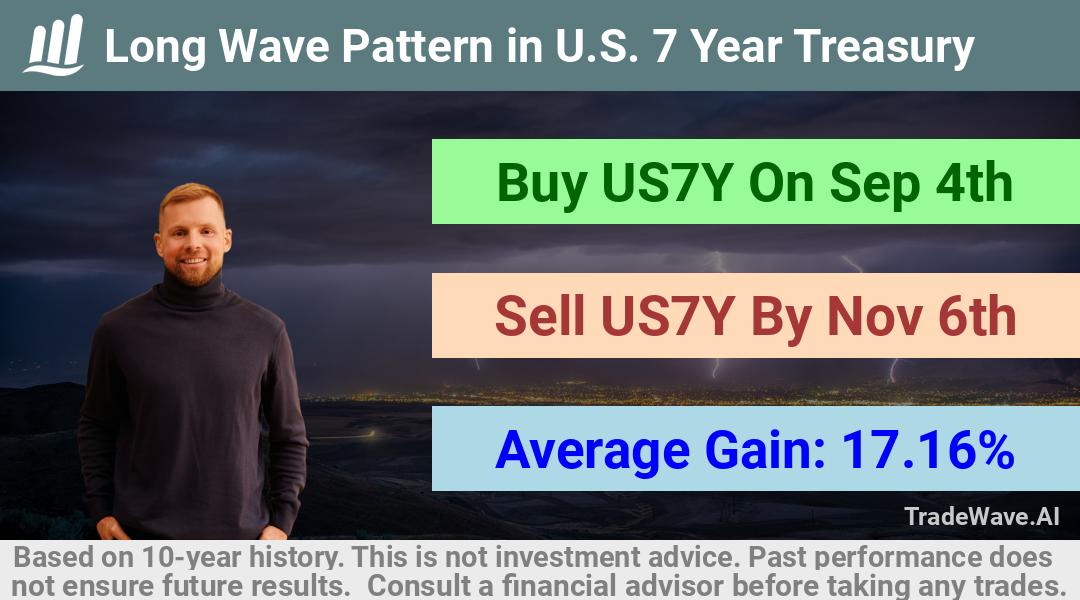 Long Wave Pattern in U.S. 7 Year Treasury

Buy US7Y On Sep 4th

Sell US7Y By Nov 6th

Average Gain: 17.16%

TradeWave.AI

Based on 10-year history. This is not investment advice. Past performance does not ensure future results. Consult a financial advisor before taking any trades.